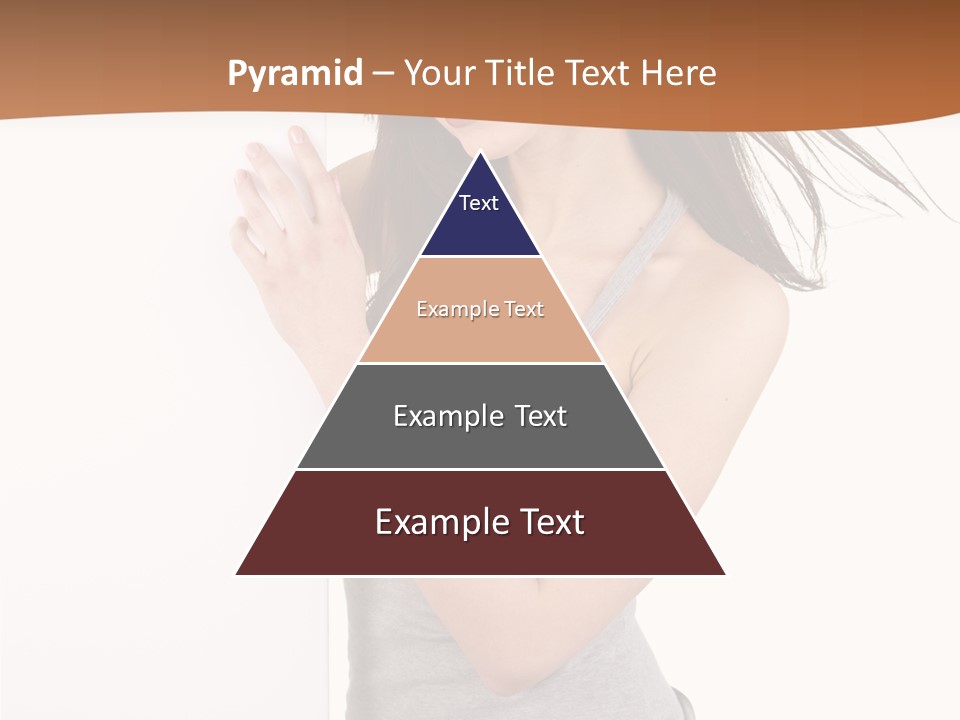 Pyramid – Your Title Text Here

Text

Example Text

Example Text

Example Text